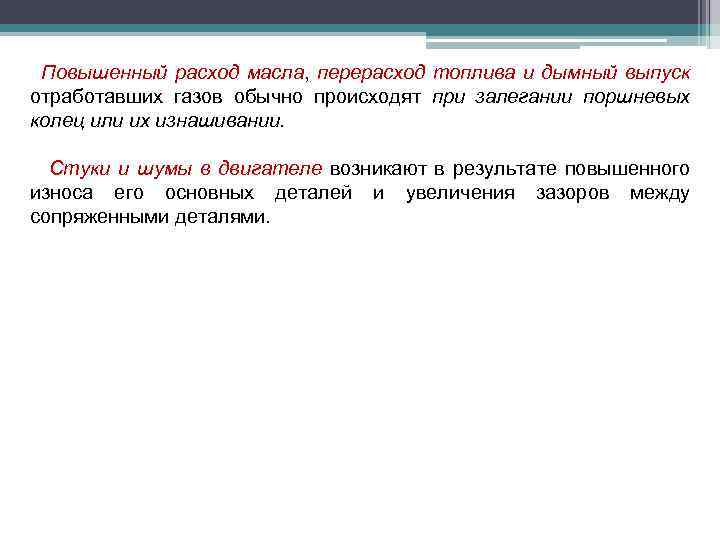 Повышенный расход масла, перерасход топлива и дымный выпуск отработавших газов обычно происходят при залегании поршневых колец или их изнашивании.

Стуки и шумы в двигателе возникают в результате повышенного износа его основных деталей и увеличения зазоров между сопряженными деталями.